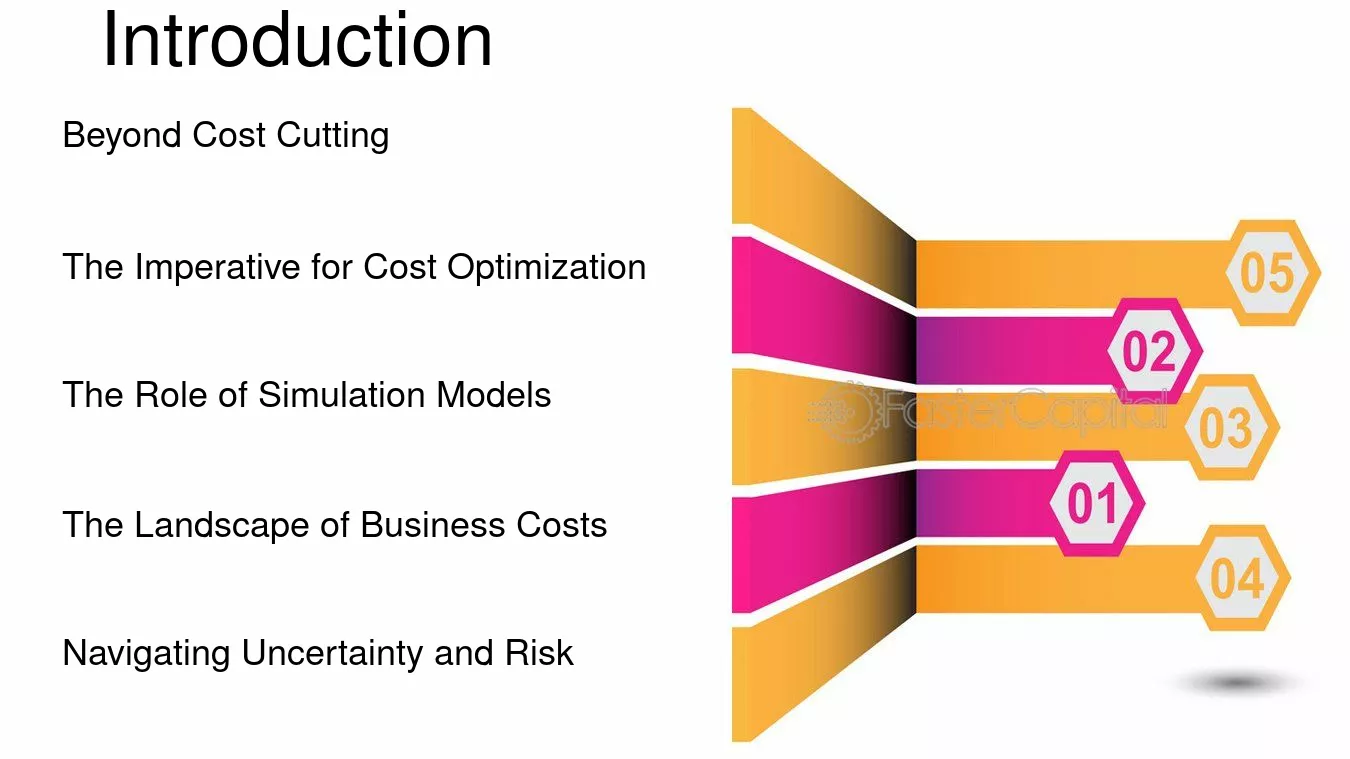 Introduction

Beyond Cost Cutting

The Imperative for Cost Optimization

The Role of Simulation Models

The Landscape of Business Costs

Navigating Uncertainty and Risk

05

02

03

01

04

FasterCapital